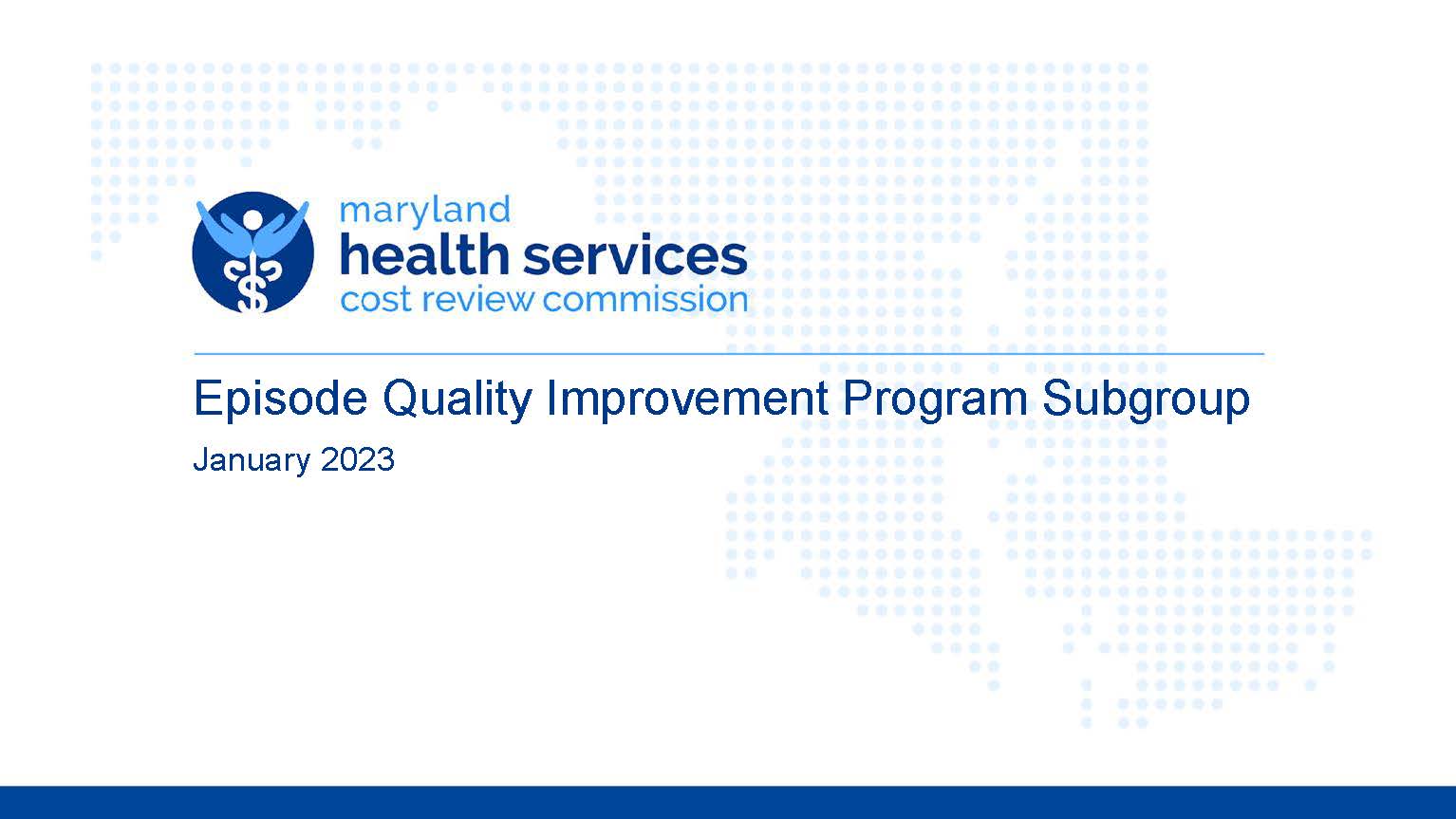 maryland
health services
cost review commission

Episode Quality Improvement Program Subgroup

January 2023